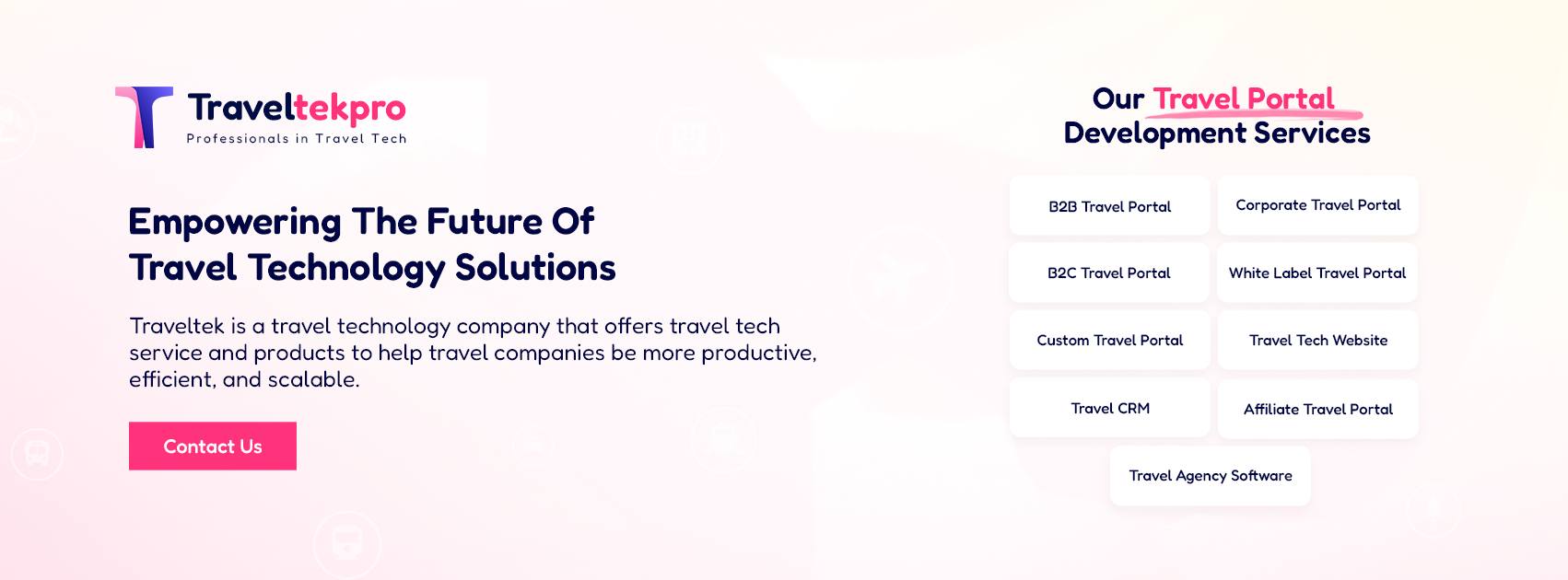 Traveltekpro
Professionals in Travel Tech

Empowering The Future Of Travel Technology Solutions

Traveltek is a travel technology company that offers travel tech service and products to help travel companies be more productive, efficient, and scalable.

Contact Us

Our Travel Portal Development Services

B2B Travel Portal

Corporate Travel Portal

B2C Travel Portal

White Label Travel Portal

Custom Travel Portal

Travel Tech Website

Travel CRM

Affiliate Travel Portal

Travel Agency Software